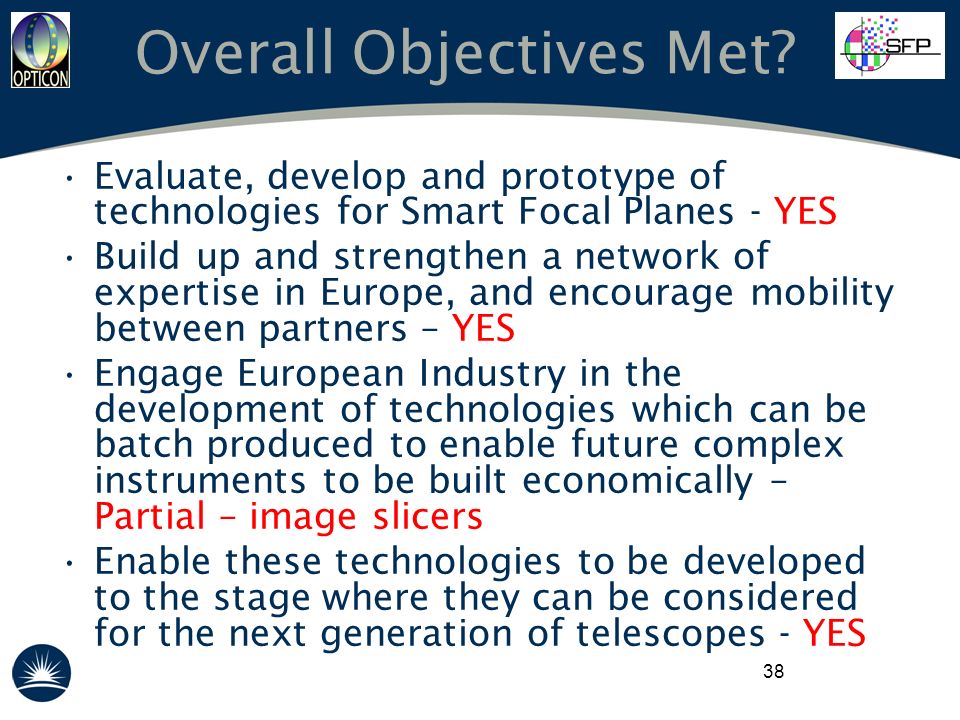 OPTICON

Overall Objectives Met?

SFP

• Evaluate, develop and prototype of technologies for Smart Focal Planes - YES

• Build up and strengthen a network of expertise in Europe, and encourage mobility between partners – YES

• Engage European Industry in the development of technologies which can be batch produced to enable future complex instruments to be built economically – Partial – image slicers

• Enable these technologies to be developed to the stage where they can be considered for the next generation of telescopes - YES

38